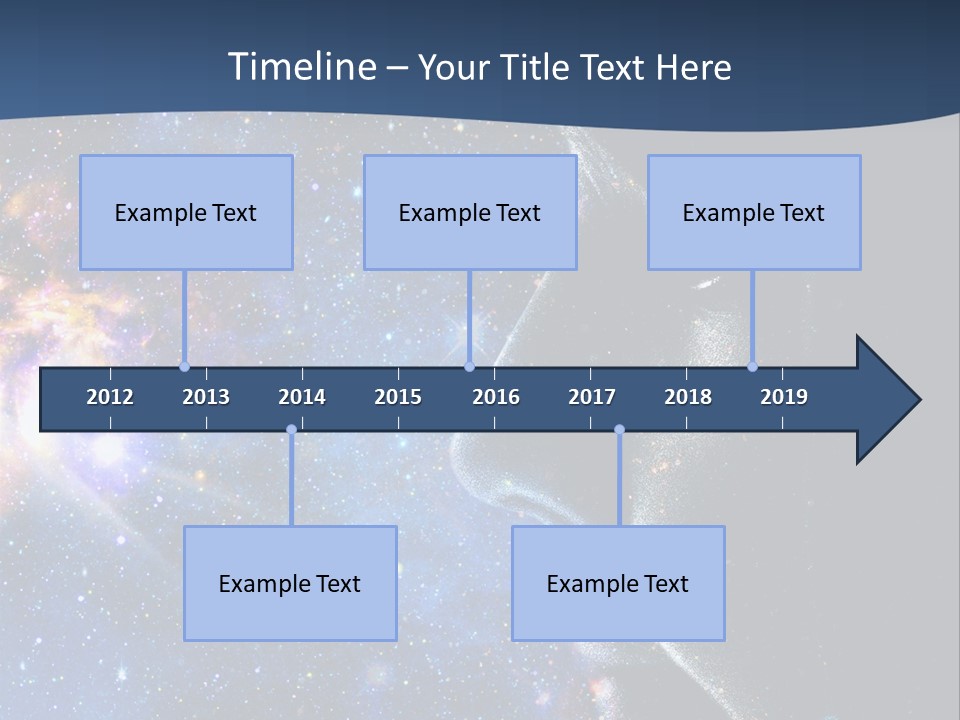 Timeline – Your Title Text Here

Example Text

Example Text

Example Text

2012 2013 2014 2015 2016 2017 2018 2019

Example Text

Example Text